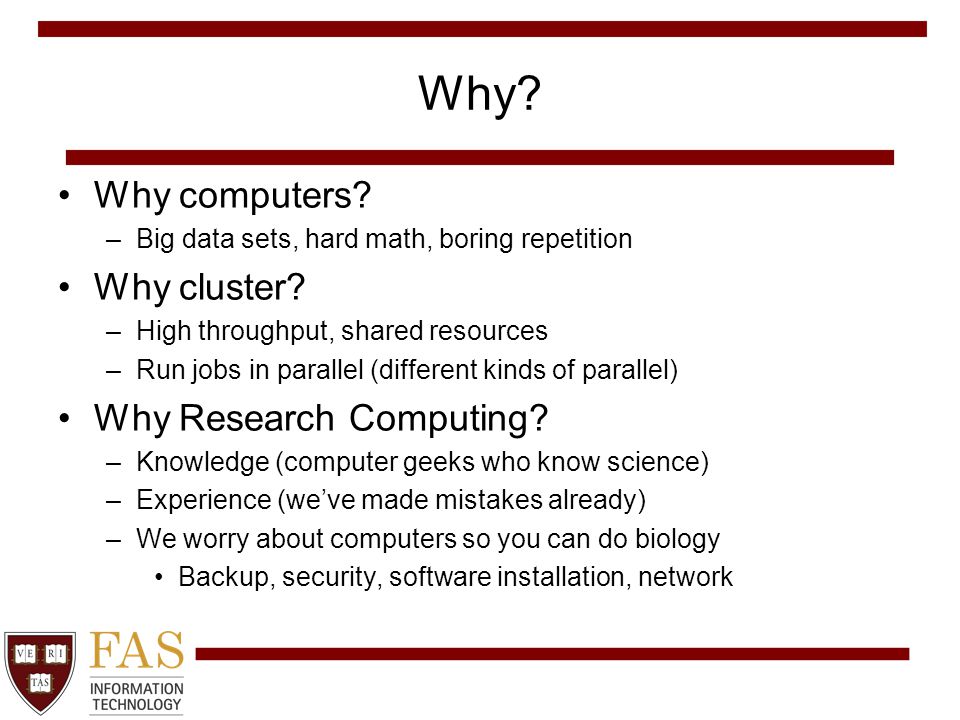 Why?

• Why computers?
– Big data sets, hard math, boring repetition

• Why cluster?
– High throughput, shared resources
– Run jobs in parallel (different kinds of parallel)

• Why Research Computing?
– Knowledge (computer geeks who know science)
– Experience (we've made mistakes already)
– We worry about computers so you can do biology
• Backup, security, software installation, network

VE RI TAS

FAS
INFORMATION
TECHNOLOGY